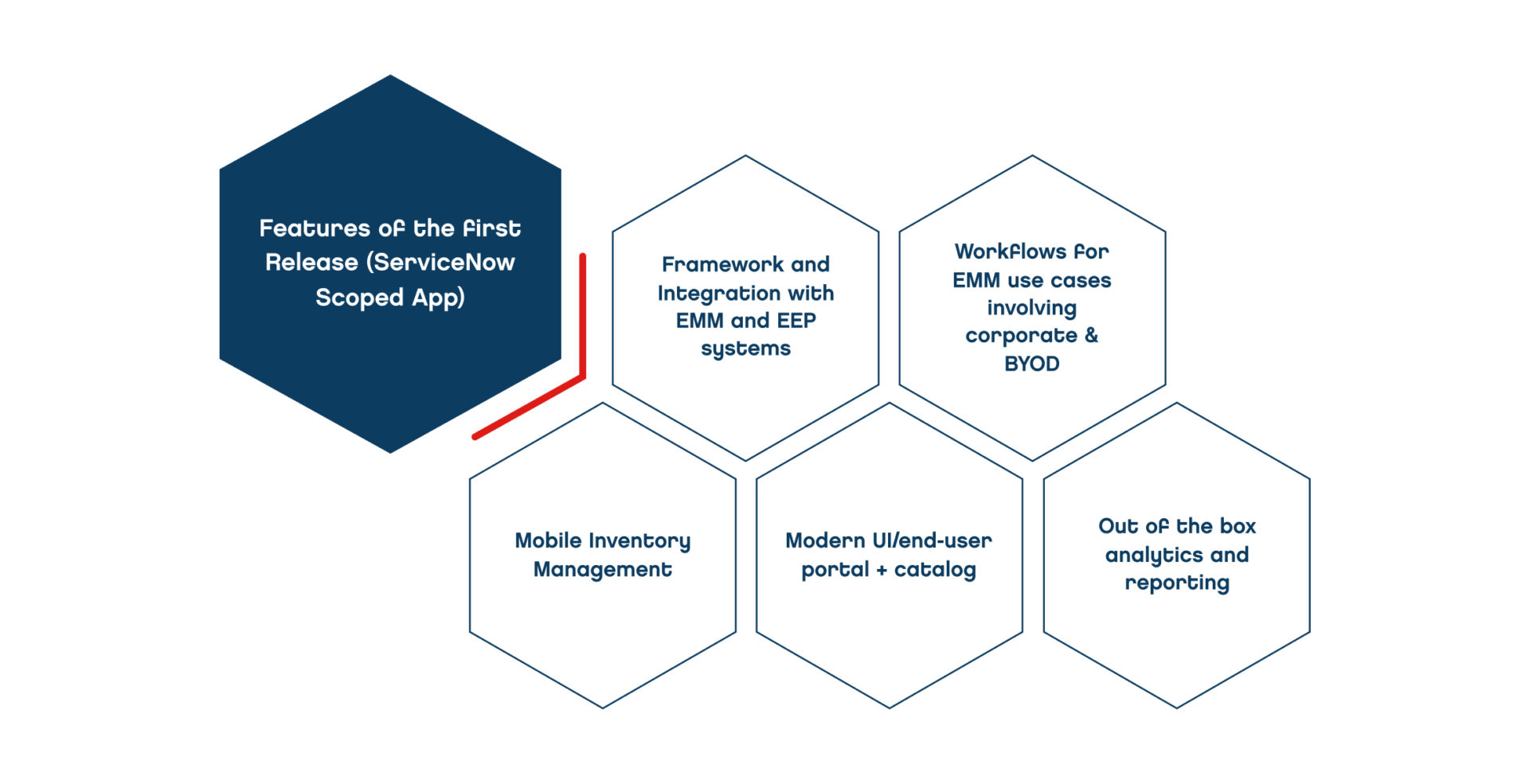 Features of the first Release (ServiceNow Scoped App)

Framework and Integration with EMM and EEP systems

Workflows for EMM use cases involving corporate & BYOD

Mobile Inventory Management

Modern UI/end-user portal + catalog

Out of the box analytics and reporting